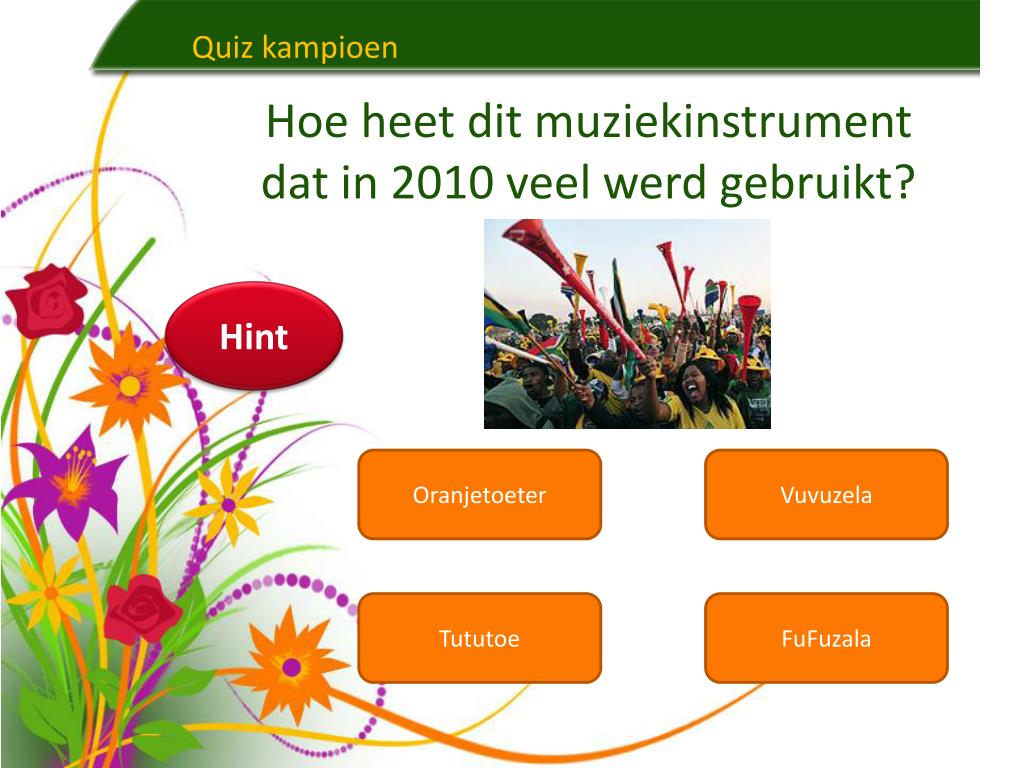 Quiz kampioen

Hoe heet dit muziekinstrument dat in 2010 veel werd gebruikt?

Hint

Oranjetoeter

Vuvuzela

Tututoe

FuFuzala